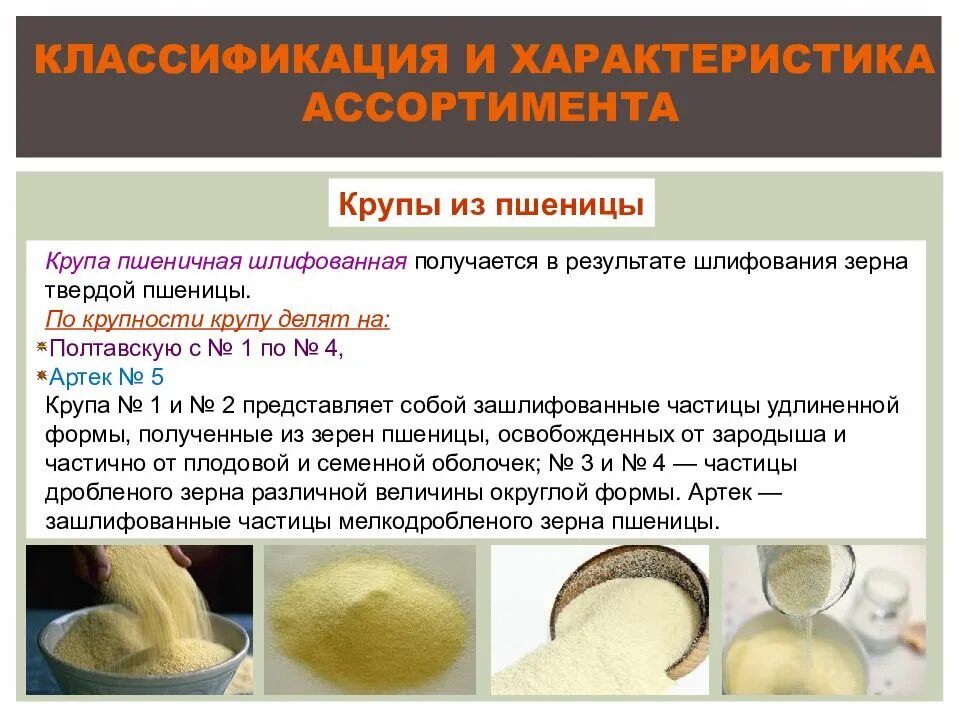 КЛАССИФИКАЦИЯ И ХАРАКТЕРИСТИКА АССОРТИМЕНТА

Крупы из пшеницы

Крупа пшеничная шлифованная получается в результате шлифования зерна твердой пшеницы.
По крупности крупу делят на:
Полтавскую с № 1 по № 4,
Артек № 5
Крупа № 1 и № 2 представляет собой зашлифованные частицы удлиненной формы, полученные из зерен пшеницы, освобожденных от зародыша и частично от плодовой и семенной оболочек; № 3 и № 4 — частицы дробленого зерна различной величины округлой формы. Артек — зашлифованные частицы мелкодробленого зерна пшеницы.